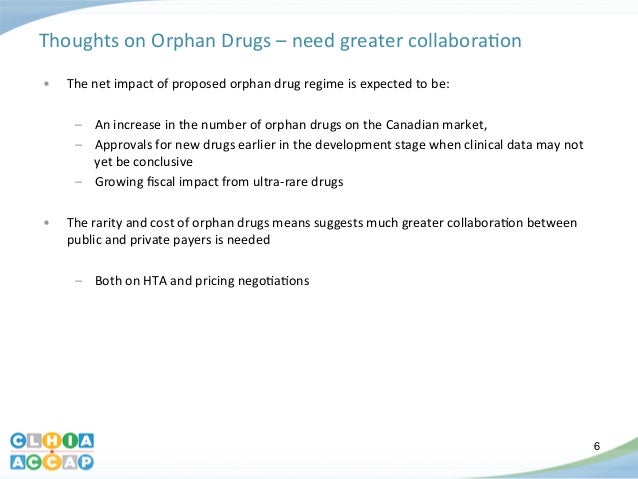 Thoughts on Orphan Drugs – need greater collaboration

• The net impact of proposed orphan drug regime is expected to be:

– An increase in the number of orphan drugs on the Canadian market,
– Approvals for new drugs earlier in the development stage when clinical data may not yet be conclusive
– Growing fiscal impact from ultra-rare drugs

• The rarity and cost of orphan drugs means suggests much greater collaboration between public and private payers is needed

– Both on HTA and pricing negotiations

CLHIA
ACCAP

6